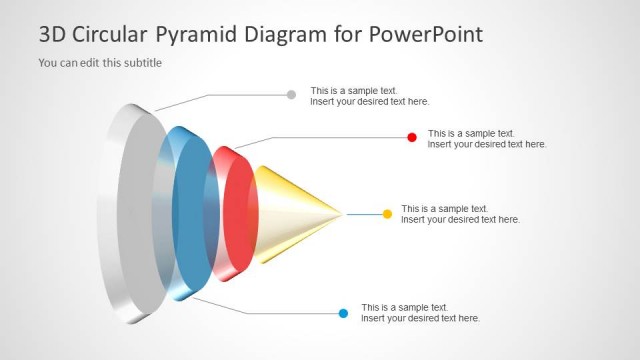 3D Circular Pyramid Diagram for PowerPoint

You can edit this subtitle

This is a sample text.
Insert your desired text here.

This is a sample text.
Insert your desired text here.

This is a sample text.
Insert your desired text here.

This is a sample text.
Insert your desired text here.